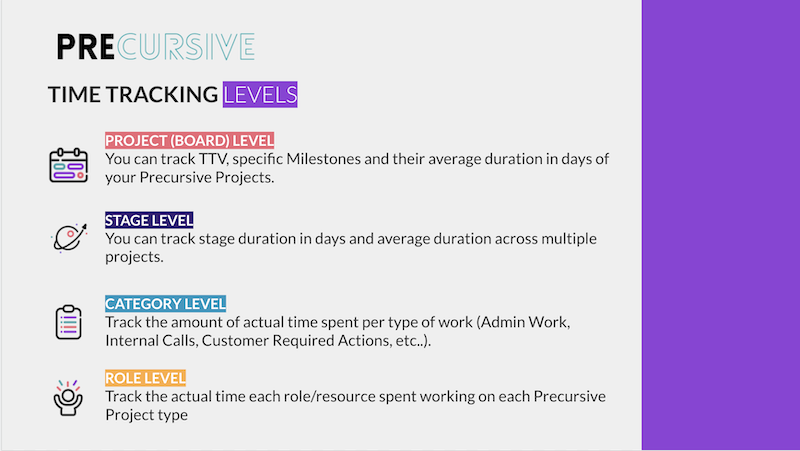 PRECURSIVE

TIME TRACKING LEVELS

PROJECT (BOARD) LEVEL
You can track TTV, specific Milestones and their average duration in days of your Precursive Projects.

STAGE LEVEL
You can track stage duration in days and average duration across multiple projects.

CATEGORY LEVEL
Track the amount of actual time spent per type of work (Admin Work, Internal Calls, Customer Required Actions, etc..).

ROLE LEVEL
Track the actual time each role/resource spent working on each Precursive Project type